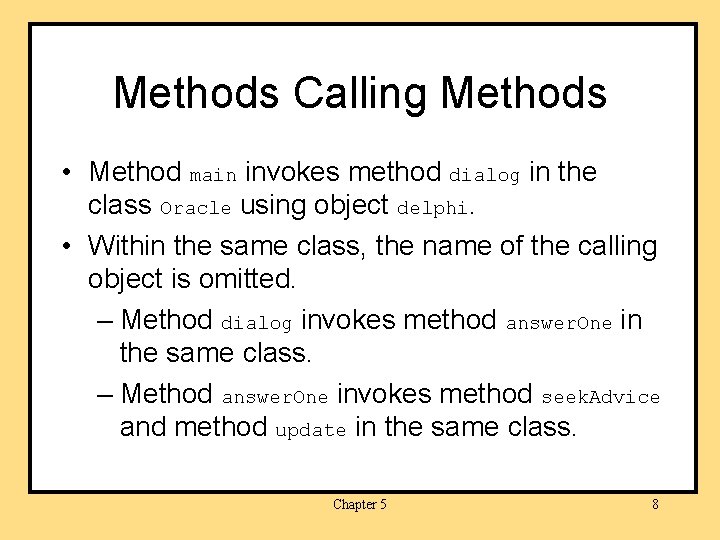 Methods Calling Methods

• Method main invokes method dialog in the class Oracle using object delphi.

• Within the same class, the name of the calling object is omitted.

– Method dialog invokes method answerOne in the same class.

– Method answerOne invokes method seekAdvice and method update in the same class.

Chapter 5

8